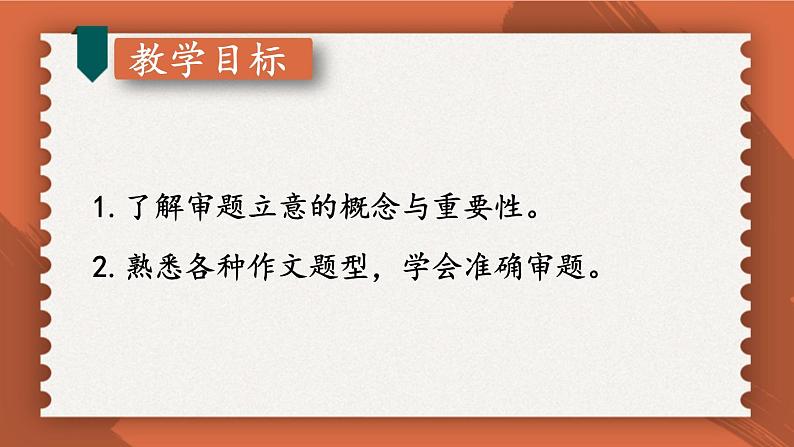 教学目标

1. 了解审题立意的概念与重要性。

2. 熟悉各种作文题型，学会准确审题。